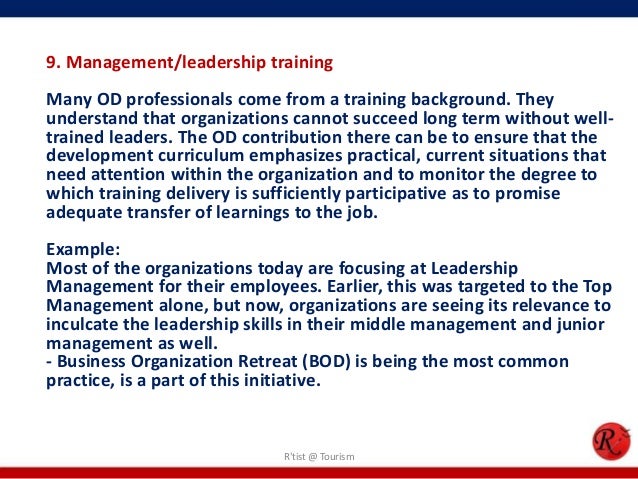 9. Management/leadership training

Many OD professionals come from a training background. They understand that organizations cannot succeed long term without well-trained leaders. The OD contribution there can be to ensure that the development curriculum emphasizes practical, current situations that need attention within the organization and to monitor the degree to which training delivery is sufficiently participative as to promise adequate transfer of learnings to the job.

Example:
Most of the organizations today are focusing at Leadership Management for their employees. Earlier, this was targeted to the Top Management alone, but now, organizations are seeing its relevance to inculcate the leadership skills in their middle management and junior management as well.
- Business Organization Retreat (BOD) is being the most common practice, is a part of this initiative.

R'tist @ Tourism

R